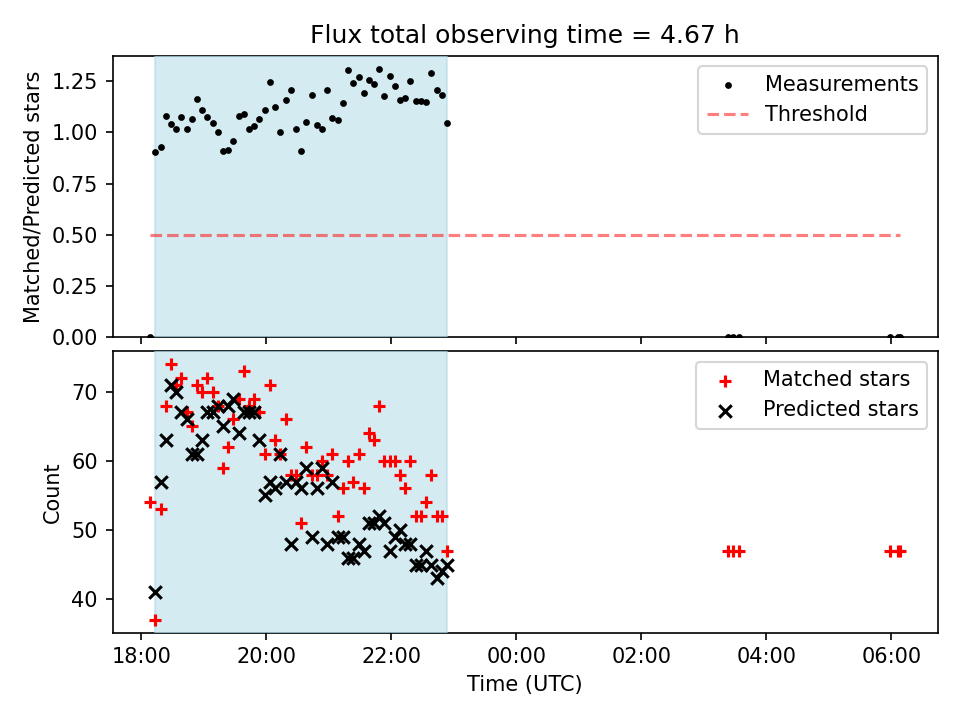 Flux total observing time = 4.67 h

Matched/Predicted stars

1.25
1.00
0.75
0.50
0.25
0.00

Measurements
Threshold

Count

70
60
50
40

Matched stars
Predicted stars

18:00
20:00
22:00
00:00
02:00
04:00
06:00

Time (UTC)